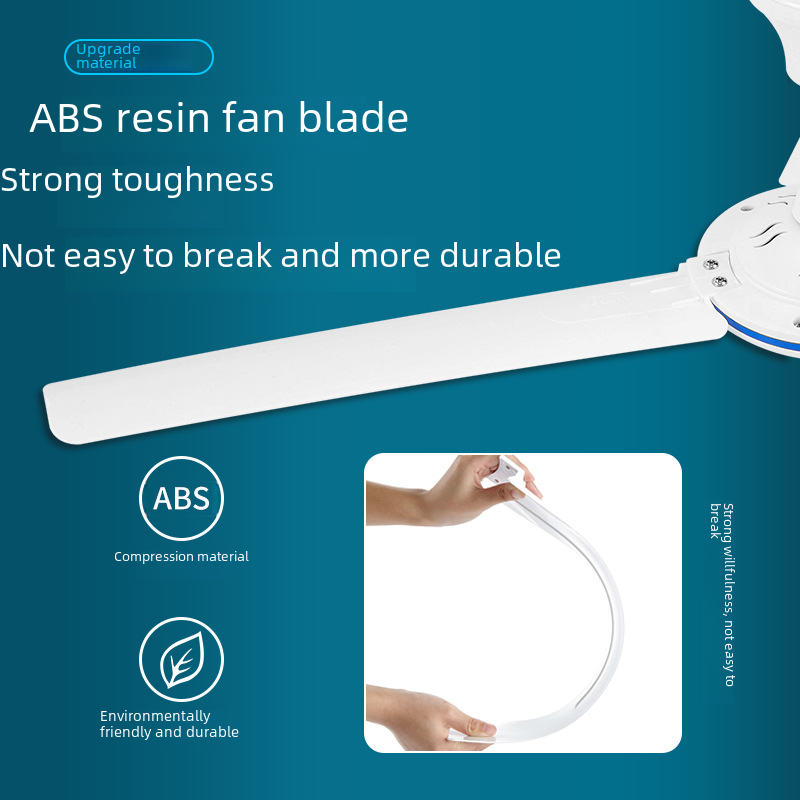 Upgrade material

ABS resin fan blade

Strong toughness

Not easy to break and more durable

ABS

Compression material

Environmentally friendly and durable

Strong willfulness, not easy to break